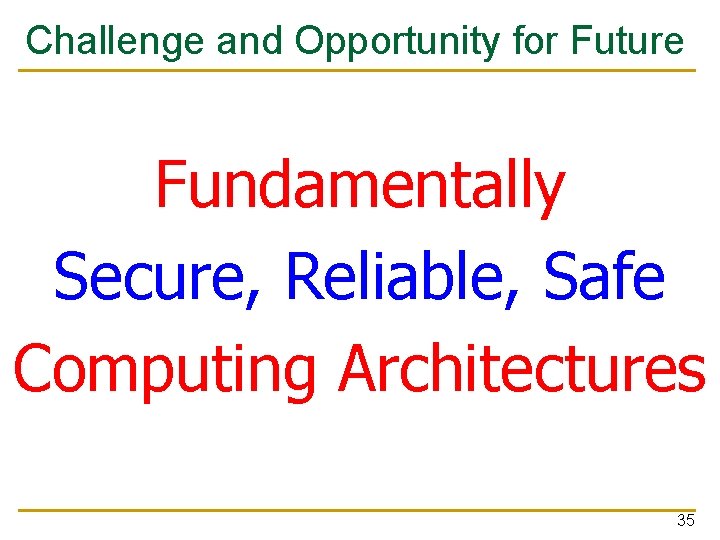 Challenge and Opportunity for Future

Fundamentally
Secure, Reliable, Safe
Computing Architectures

35